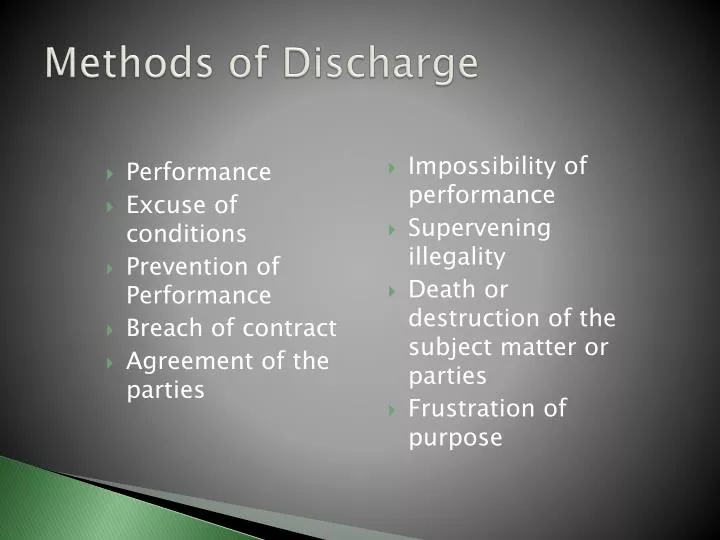 Methods of Discharge

▸ Performance
▸ Excuse of conditions
▸ Prevention of Performance
▸ Breach of contract
▸ Agreement of the parties

▸ Impossibility of performance
▸ Supervening illegality
▸ Death or destruction of the subject matter or parties
▸ Frustration of purpose